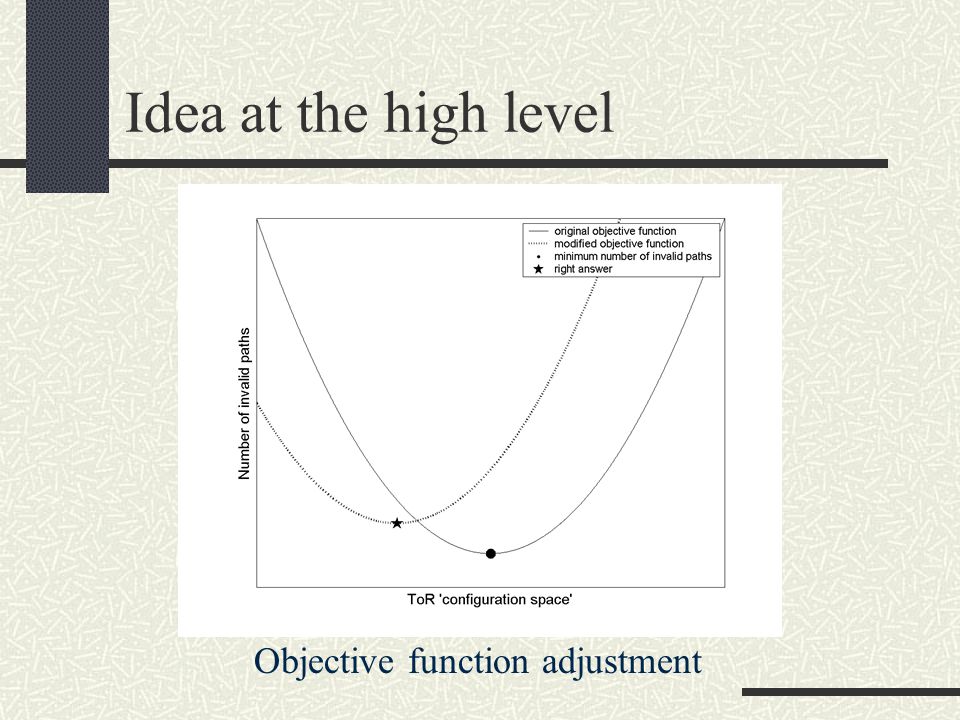 Idea at the high level

original objective function
modified objective function
minimum number of invalid paths
right answer

Number of invalid paths

ToR 'configuration space'

Objective function adjustment